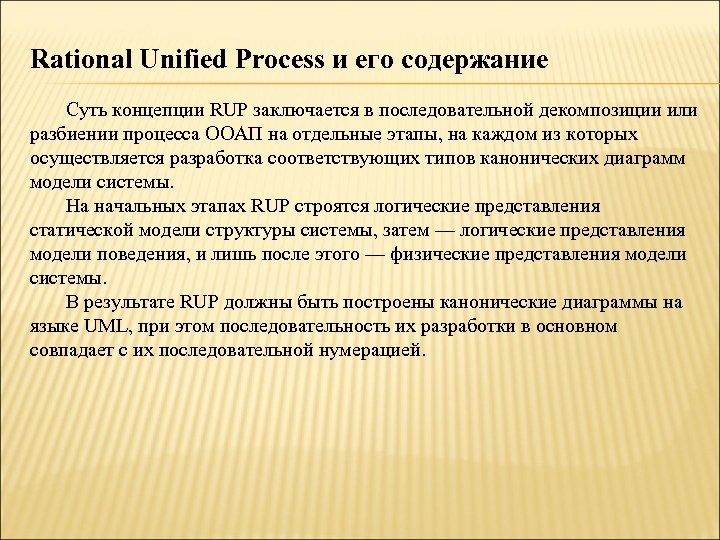 Rational Unified Process и его содержание

Суть концепции RUP заключается в последовательной декомпозиции или разбиении процесса ООАП на отдельные этапы, на каждом из которых осуществляется разработка соответствующих типов канонических диаграмм модели системы.

На начальных этапах RUP строятся логические представления статической модели структуры системы, затем — логические представления модели поведения, и лишь после этого — физические представления модели системы.

В результате RUP должны быть построены канонические диаграммы на языке UML, при этом последовательность их разработки в основном совпадает с их последовательной нумерацией.